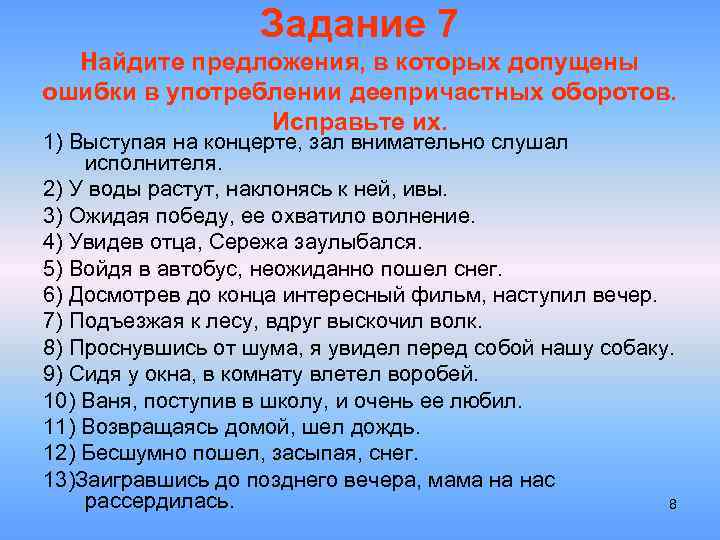 Задание 7
Найдите предложения, в которых допущены ошибки в употреблении деепричастных оборотов. Исправьте их.

1) Выступая на концерте, зал внимательно слушал исполнителя.
2) У воды растут, наклонясь к ней, ивы.
3) Ожидая победу, ее охватило волнение.
4) Увидев отца, Сережа заулыбался.
5) Войдя в автобус, неожиданно пошел снег.
6) Досмотрев до конца интересный фильм, наступил вечер.
7) Подъезжая к лесу, вдруг выскочил волк.
8) Проснувшись от шума, я увидел перед собой нашу собаку.
9) Сидя у окна, в комнату влетел воробей.
10) Ваня, поступив в школу, и очень ее любил.
11) Возвращаясь домой, шел дождь.
12) Бесшумно пошел, засыпая, снег.
13)Заигравшись до позднего вечера, мама на нас рассердилась.

8